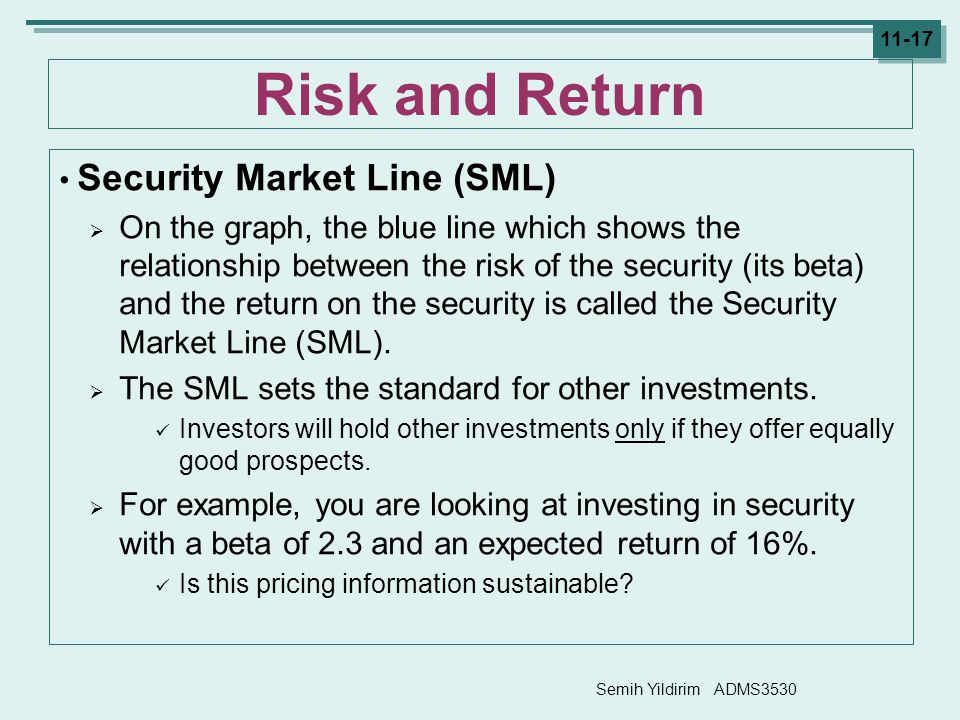 11-17

Risk and Return

• Security Market Line (SML)

➢ On the graph, the blue line which shows the relationship between the risk of the security (its beta) and the return on the security is called the Security Market Line (SML).

➢ The SML sets the standard for other investments.

✓ Investors will hold other investments only if they offer equally good prospects.

➢ For example, you are looking at investing in security with a beta of 2.3 and an expected return of 16%.

✓ Is this pricing information sustainable?

Semih Yildirim ADMS3530